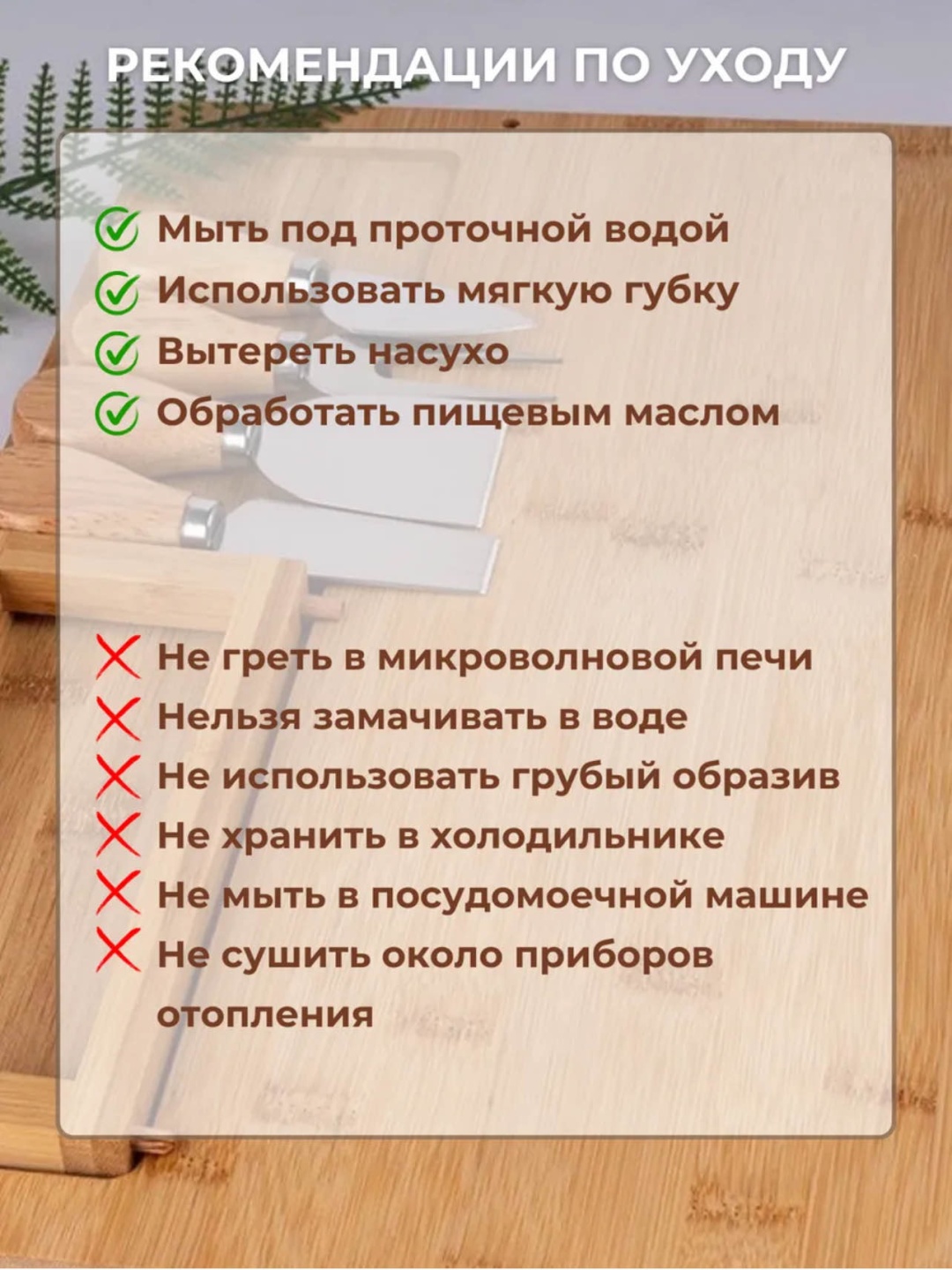 РЕКОМЕНДАЦИИ ПО УХОДУ

Мыть под проточной водой
Использовать мягкую губку
Вытереть насухо
Обработать пищевым маслом

Не греть в микроволновой печи
Нельзя замачивать в воде
Не использовать грубый образив
Не хранить в холодильнике
Не мыть в посудомоечной машине
Не сушить около приборов отопления